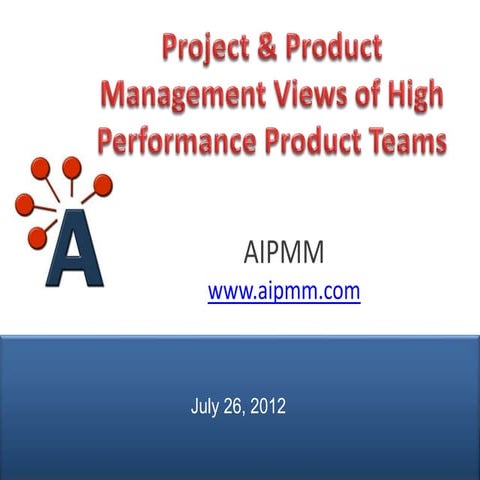 Project & Product Management Views of High Performance Product Teams

A

AIPMM
www.aipmm.com

July 26, 2012